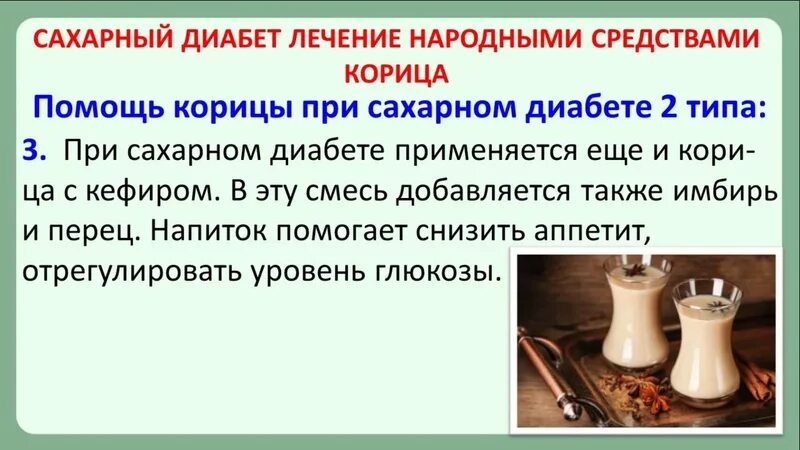 САХАРНЫЙ ДИАБЕТ ЛЕЧЕНИЕ НАРОДНЫМИ СРЕДСТВАМИ КОРИЦА

Помощь корицы при сахарном диабете 2 типа:

3. При сахарном диабете применяется еще и корица с кефиром. В эту смесь добавляется также имбирь и перец. Напиток помогает снизить аппетит, отрегулировать уровень глюкозы.